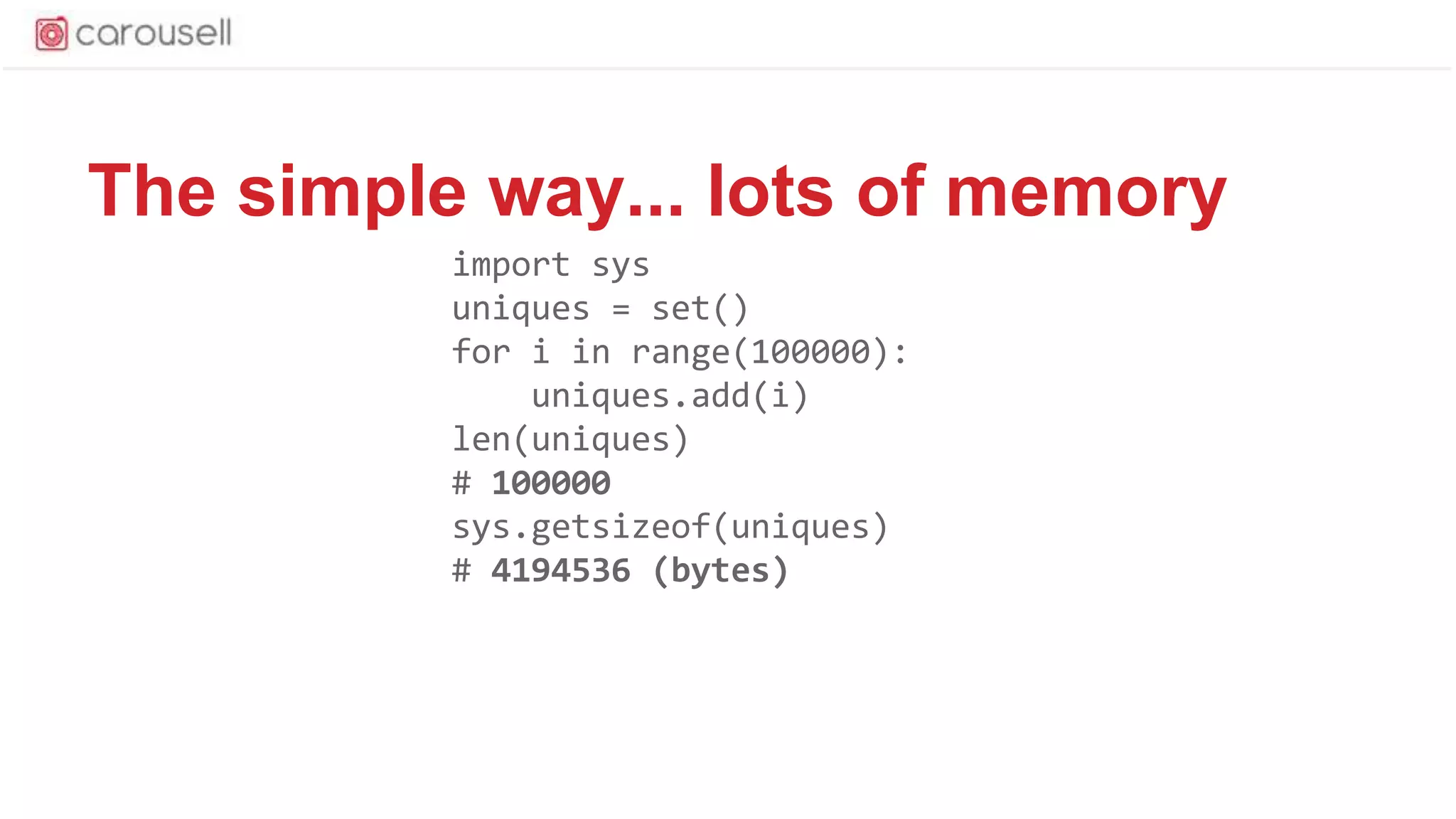 carousell

The simple way... lots of memory

import sys
uniques = set()
for i in range(100000):
    uniques.add(i)
len(uniques)
# 100000
sys.getsizeof(uniques)
# 4194536 (bytes)